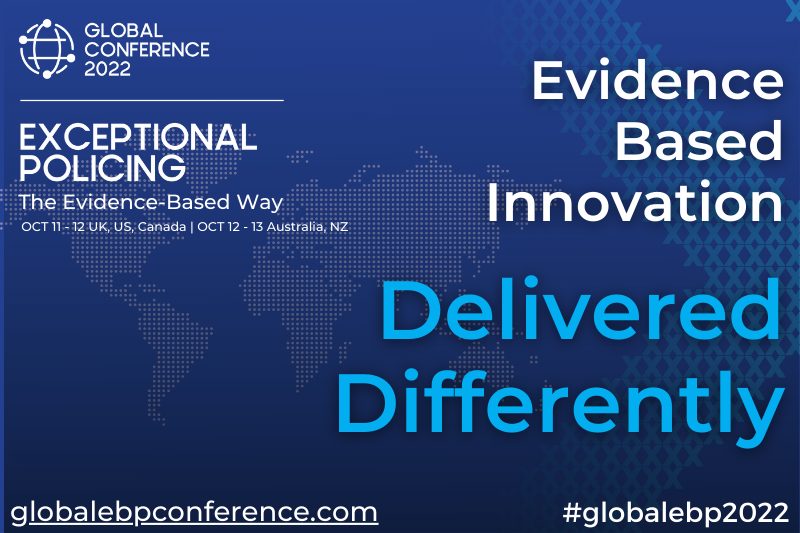 GLOBAL CONFERENCE 2022

EXCEPTIONAL POLICING
The Evidence-Based Way
OCT 11 - 12 UK, US, Canada | OCT 12 - 13 Australia, NZ

Evidence Based Innovation

Delivered Differently

globalebpconference.com

#globalebp2022